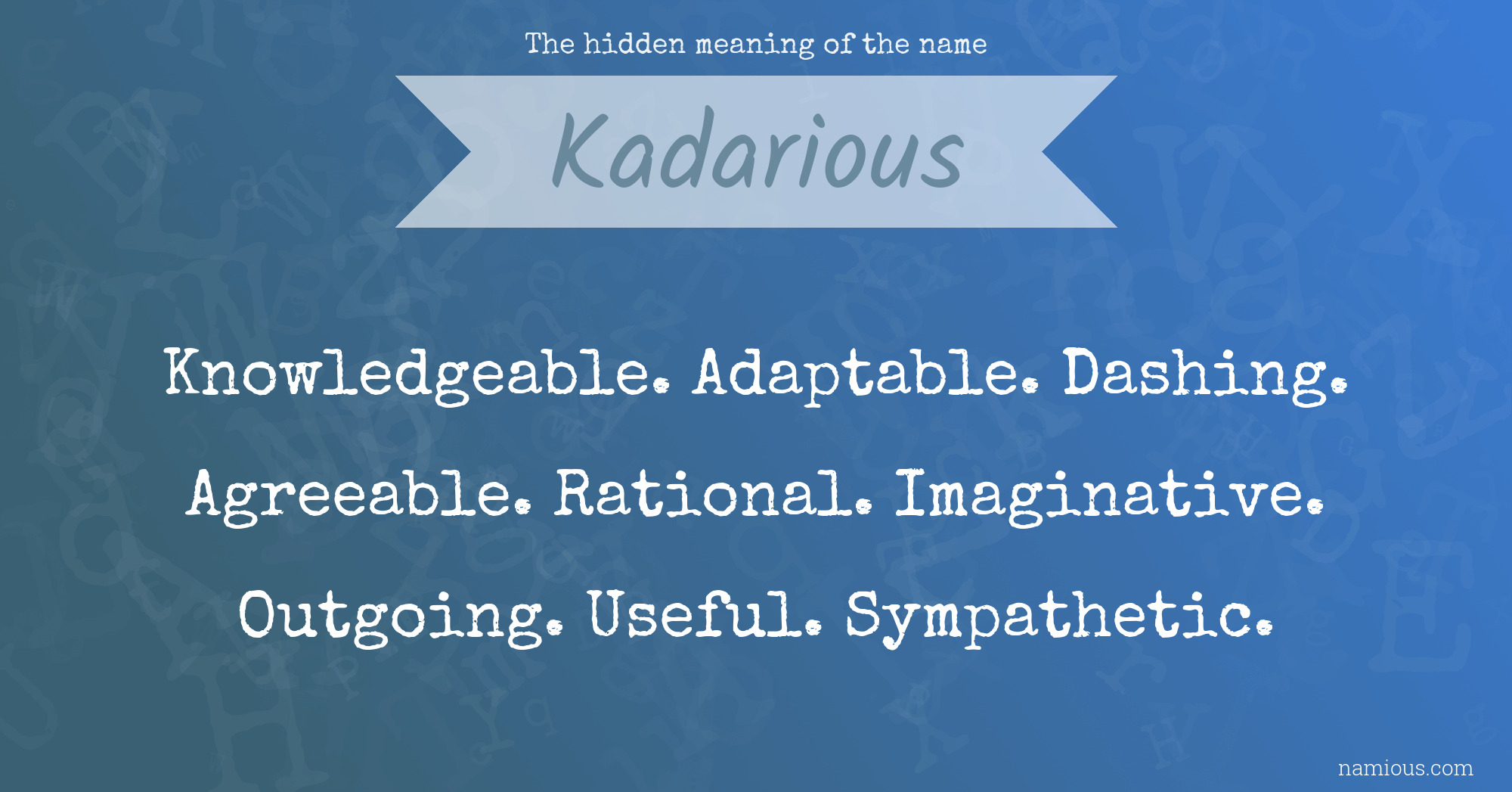 The hidden meaning of the name

Kadarious

Knowledgeable. Adaptable. Dashing. Agreeable. Rational. Imaginative. Outgoing. Useful. Sympathetic.

namious.com